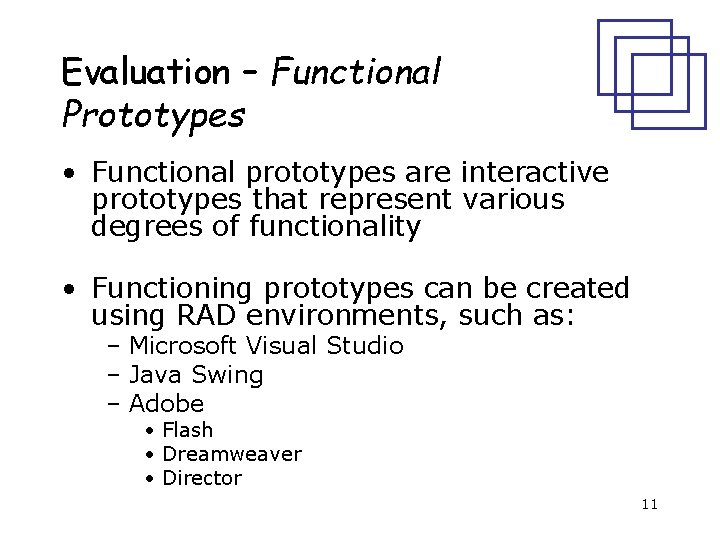 Evaluation – Functional Prototypes

• Functional prototypes are interactive prototypes that represent various degrees of functionality

• Functioning prototypes can be created using RAD environments, such as:
– Microsoft Visual Studio
– Java Swing
– Adobe
• Flash
• Dreamweaver
• Director

11